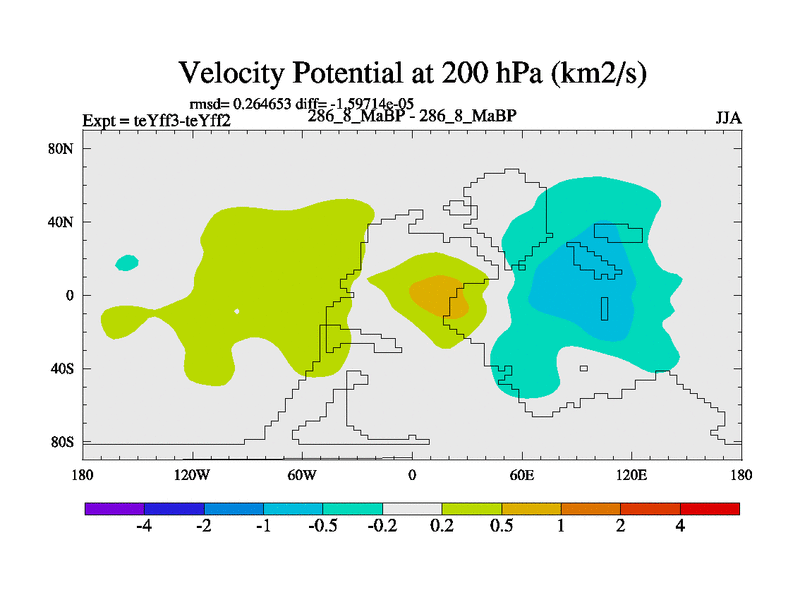 Velocity Potential at 200 hPa (km2/s)

rmsd= 0.264653 diff= -1.59714e-05

Expt = teYff3-teYff2

286_8_MaBP - 286_8_MaBP

JJA

80N
40N
0
40S
80S

180
120W
60W
0
60E
120E
180

-4
-2
-1
-0.5
-0.2
0.2
0.5
1
2
4